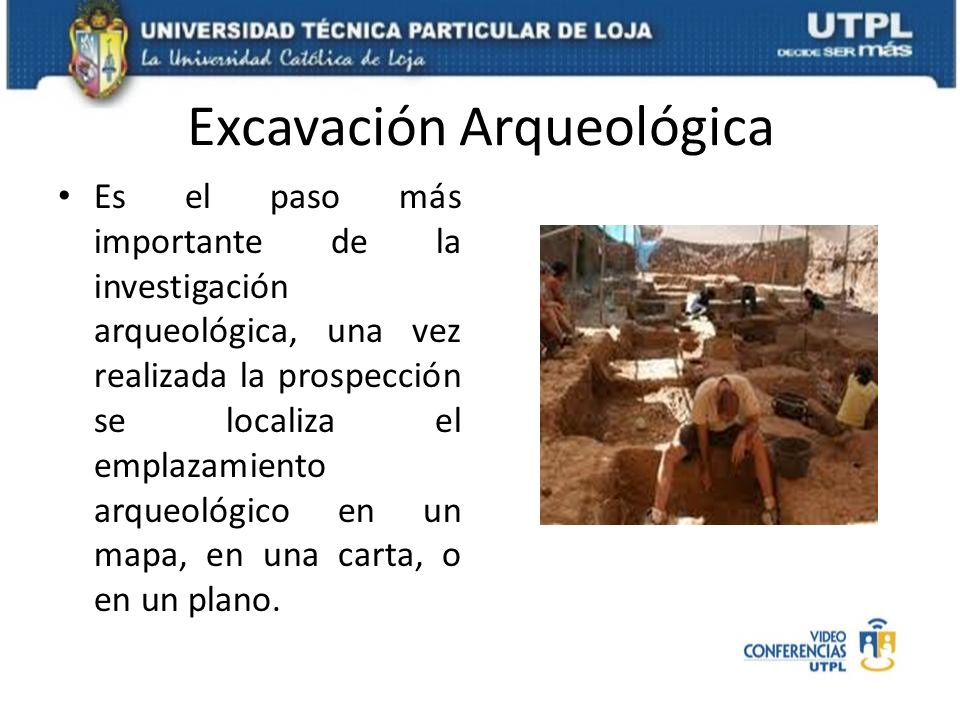 UNIVERSIDAD TÉCNICA PARTICULAR DE LOJA
La Universidad Católica de Loja

UTPL
DECIDE SER más

Excavación Arqueológica

• Es el paso más importante de la investigación arqueológica, una vez realizada la prospección se localiza el emplazamiento arqueológico en un mapa, en una carta, o en un plano.

VIDEO
CONFERENCIAS
UTPL